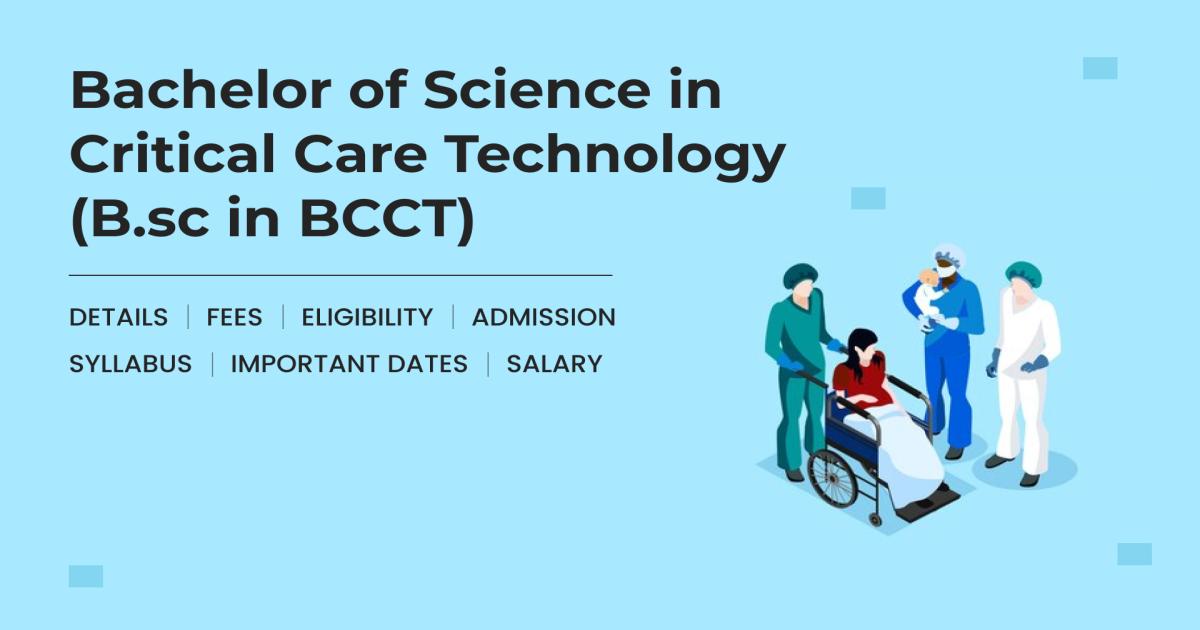 Bachelor of Science in Critical Care Technology (B.sc in BCCT)

DETAILS | FEES | ELIGIBILITY | ADMISSION
SYLLABUS | IMPORTANT DATES | SALARY